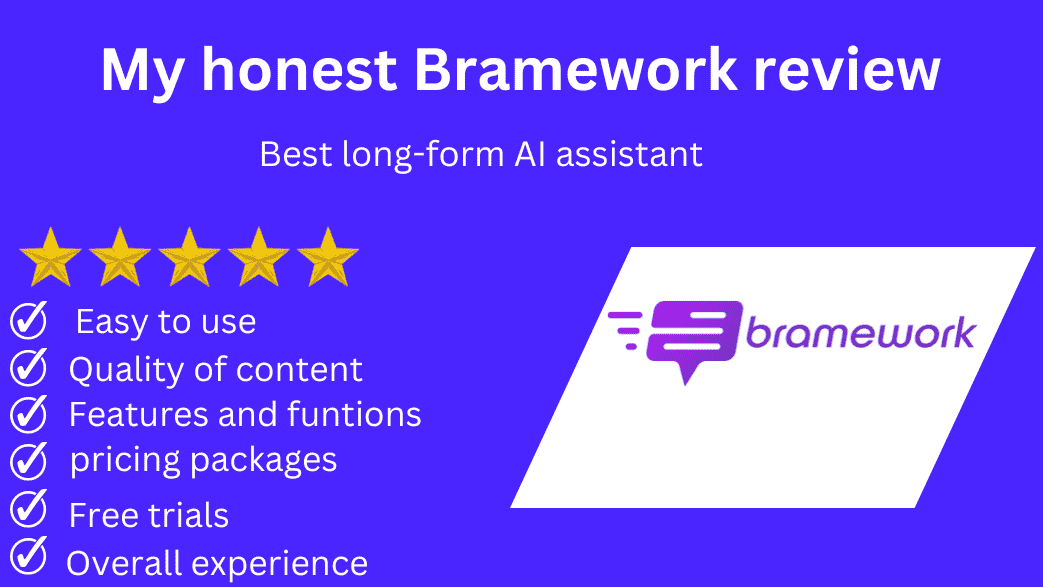 My honest Bramework review

Best long-form AI assistant

Easy to use
Quality of content
Features and funtions
pricing packages
Free trials
Overall experience

bramework